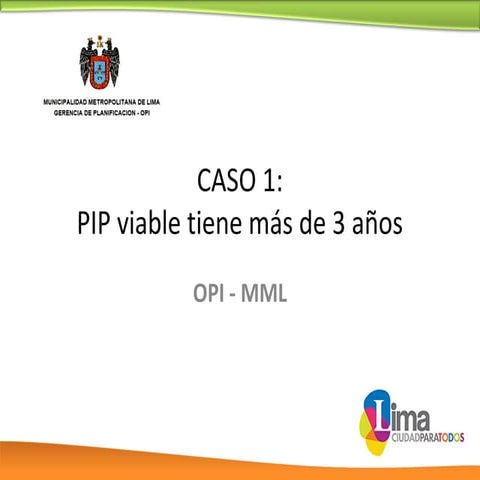 MUNICIPALIDAD METROPOLITANA DE LIMA
GERENCIA DE PLANIFICACION - OPI

CASO 1:
PIP viable tiene más de 3 años

OPI - MML

Lima
CIUDADPARATODOS